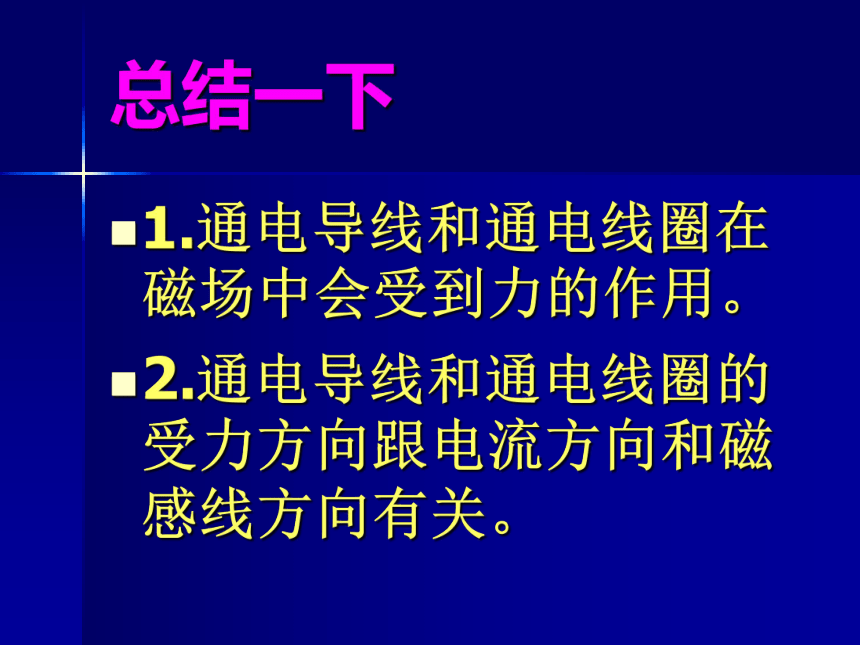 总结一下

1.通电导线和通电线圈在磁场中会受到力的作用。

2.通电导线和通电线圈的受力方向跟电流方向和磁感线方向有关。